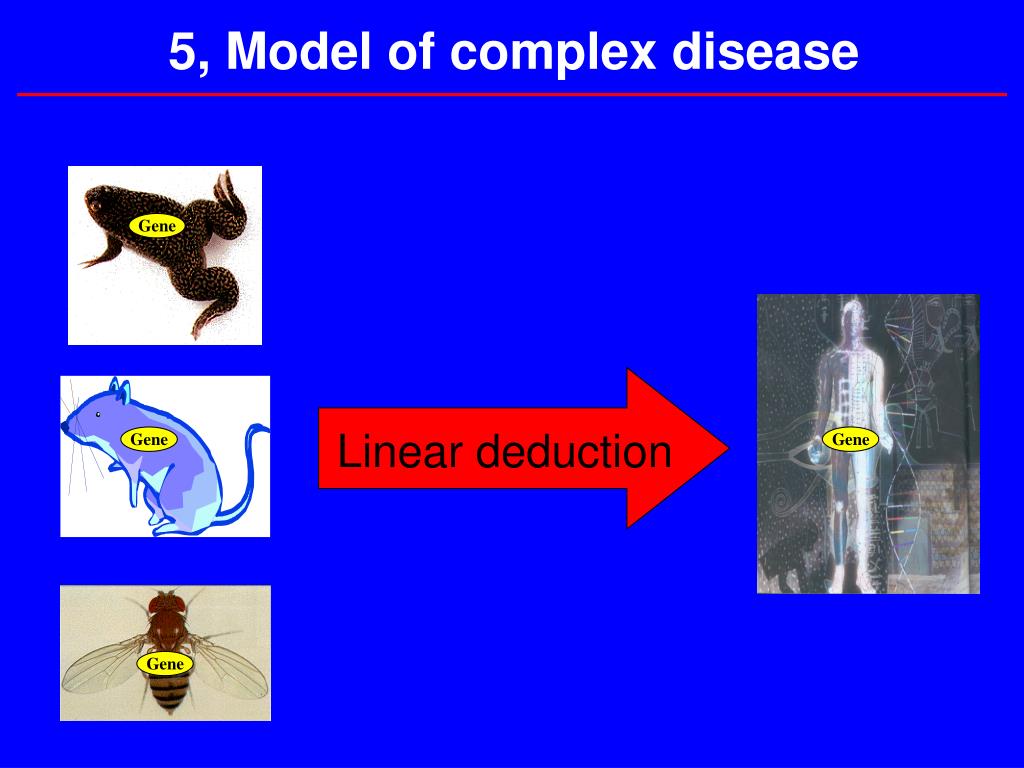 5, Model of complex disease

Gene

Gene

Gene

Linear deduction

Gene